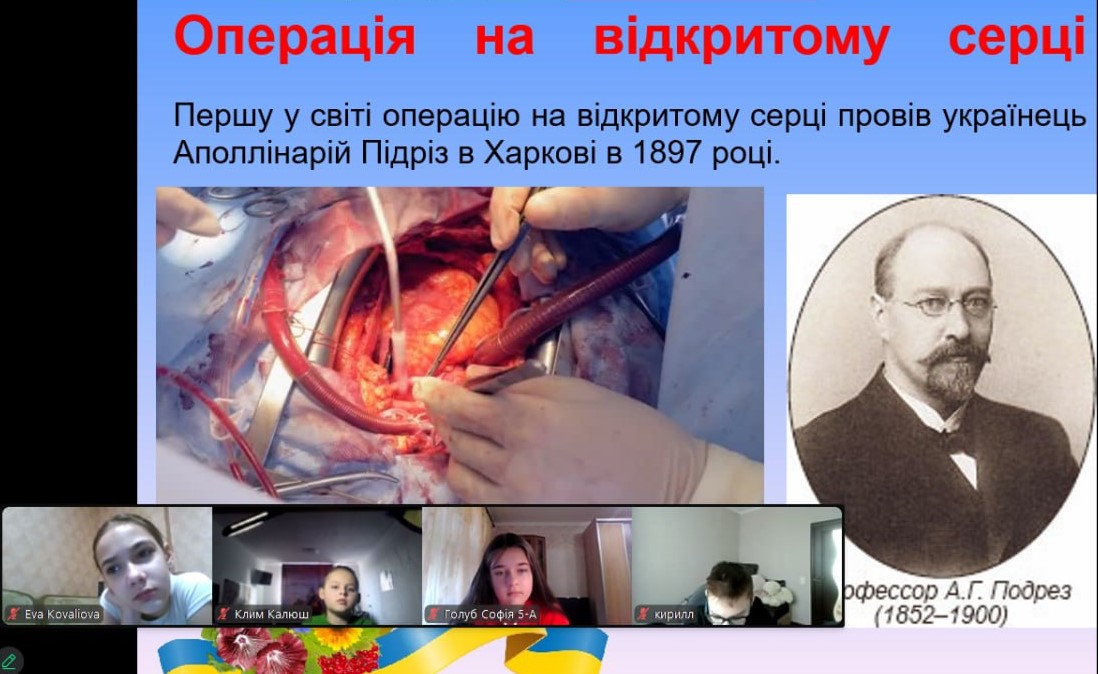 Операція на відкритому серці

Першу у світі операцію на відкритому серці провів українець Аполлінарій Підріз в Харкові в 1897 році.

офессор А.Г. Подрез
(1852–1900)

Eva Kovaliova
Клим Калюш
Голуб Софія 5-А
кирилл